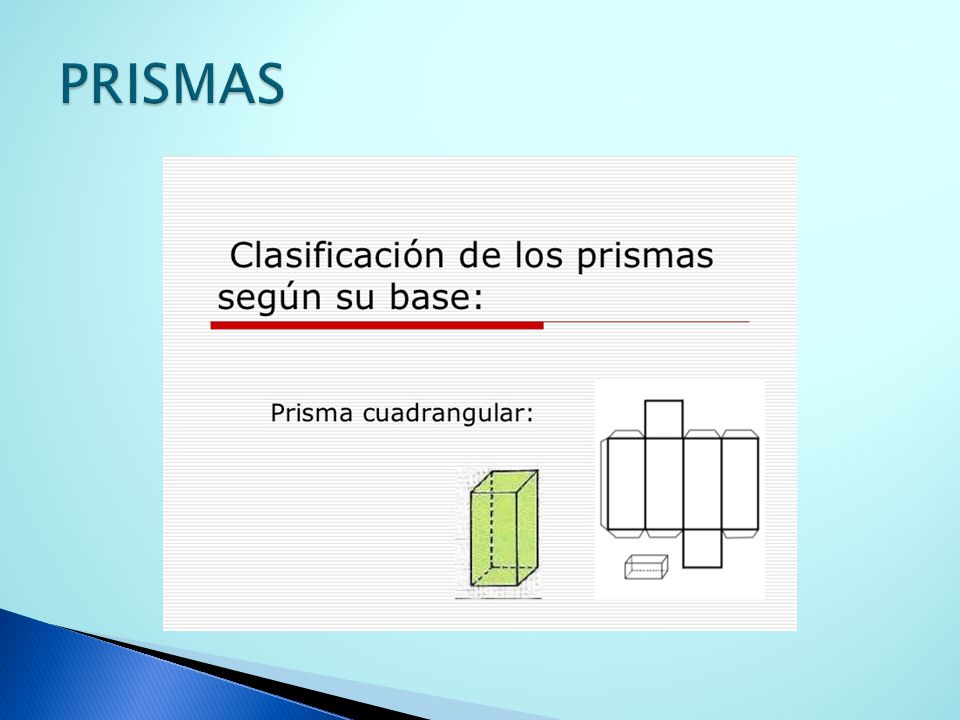 PRISMAS

Clasificación de los prismas según su base:

Prisma cuadrangular: